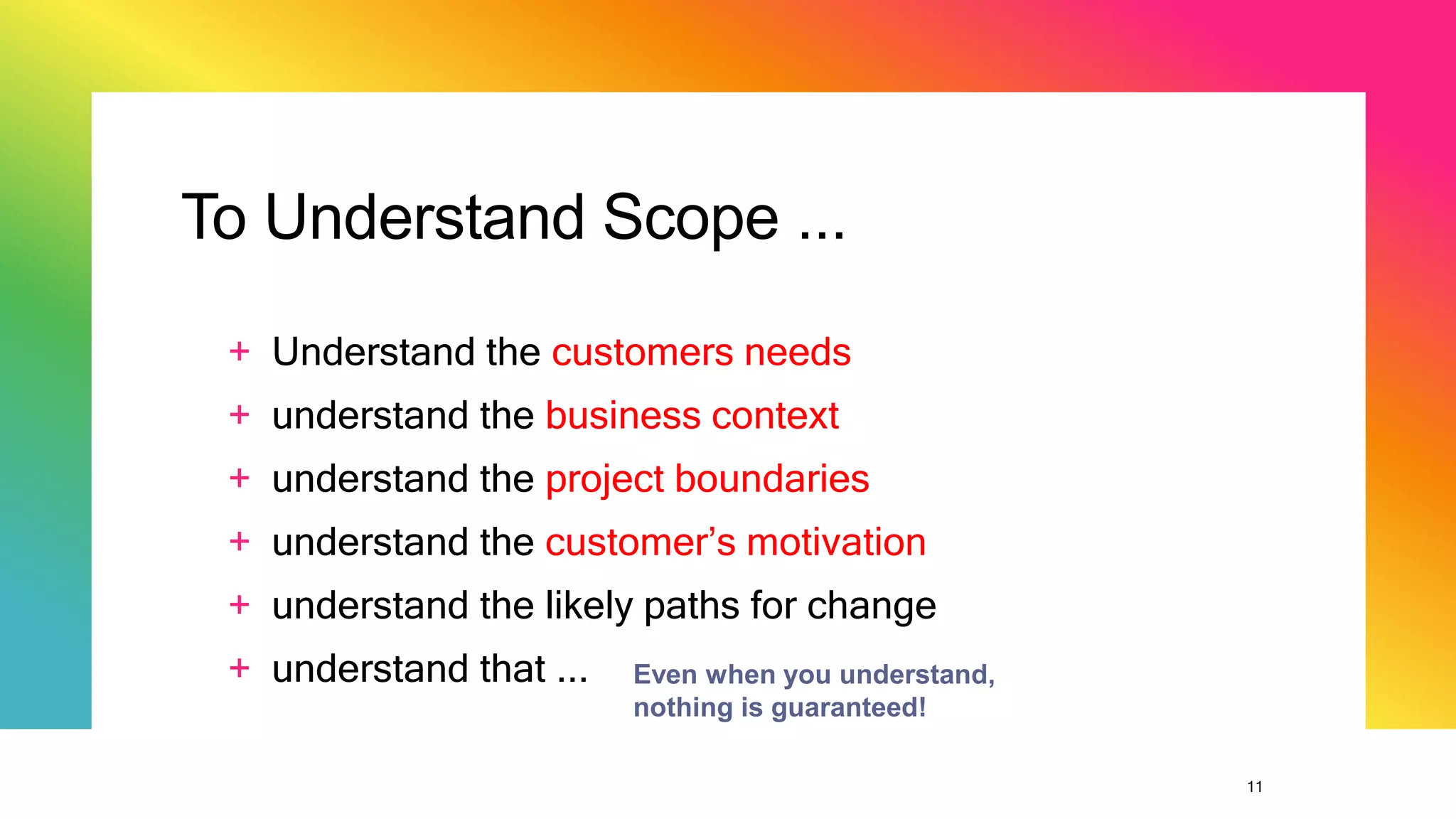 To Understand Scope ...

+ Understand the customers needs
+ understand the business context
+ understand the project boundaries
+ understand the customer’s motivation
+ understand the likely paths for change
+ understand that ...

Even when you understand, nothing is guaranteed!

11